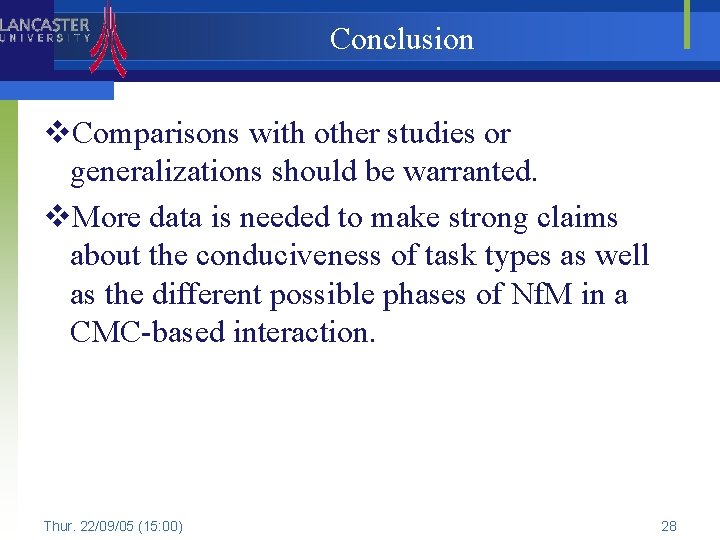 LANCASTER
UNIVERSITY

Conclusion

❖Comparisons with other studies or generalizations should be warranted.

❖More data is needed to make strong claims about the conduciveness of task types as well as the different possible phases of NfM in a CMC-based interaction.

Thur. 22/09/05 (15:00)

28